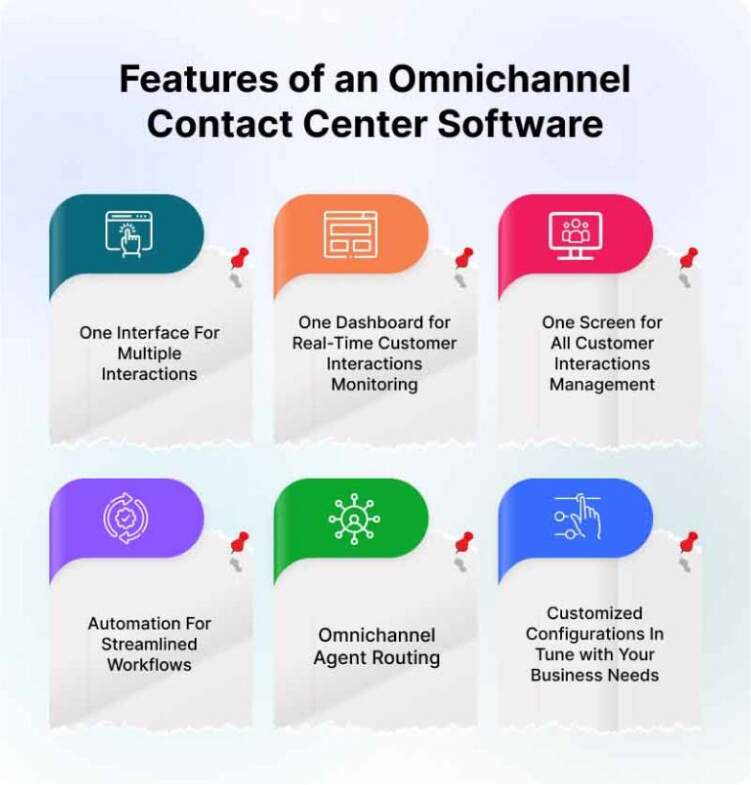 Features of an Omnichannel Contact Center Software

One Interface For Multiple Interactions

One Dashboard for Real-Time Customer Interactions Monitoring

One Screen for All Customer Interactions Management

Automation For Streamlined Workflows

Omnichannel Agent Routing

Customized Configurations In Tune with Your Business Needs